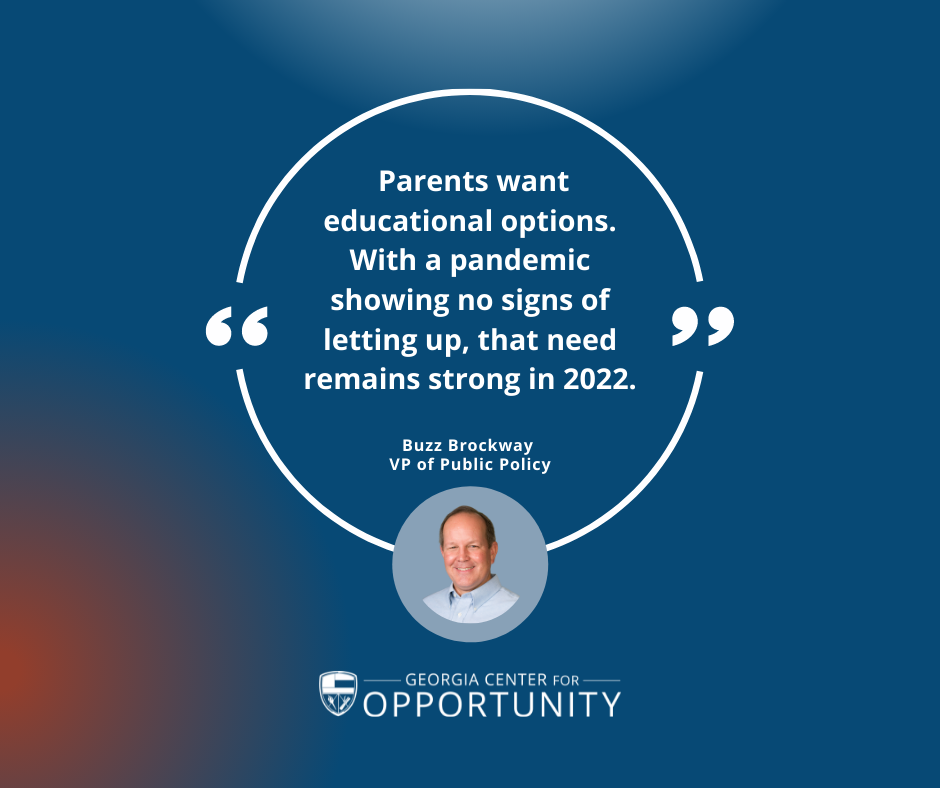 “ Parents want educational options. With a pandemic showing no signs of letting up, that need remains strong in 2022. ”

Buzz Brockway
VP of Public Policy

GEORGIA CENTER FOR
OPPORTUNITY